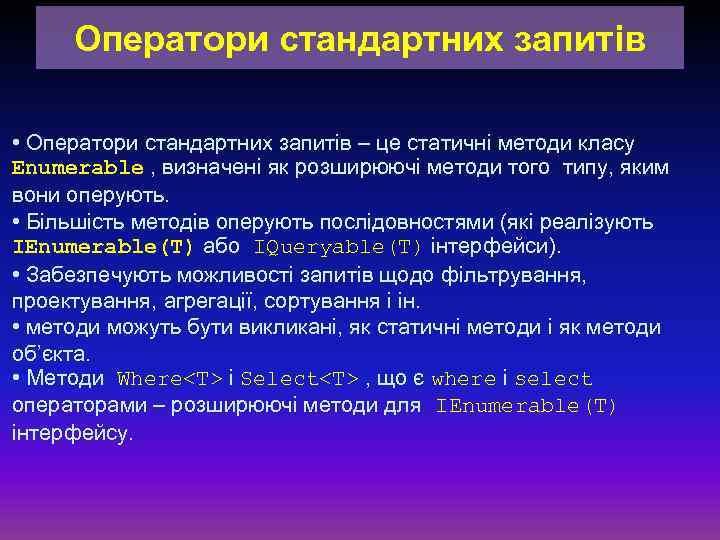 Оператори стандартних запитів

• Оператори стандартних запитів – це статичні методи класу Enumerable , визначені як розширюючі методи того типу, яким вони оперують.

• Більшість методів оперують послідовностями (які реалізують IEnumerable(T) або IQueryable(T) інтерфейси).

• Забезпечують можливості запитів щодо фільтрування, проектування, агрегації, сортування і ін.

• методи можуть бути викликані, як статичні методи і як методи об'єкта.

• Методи Where<T> і Select<T> , що є where і select операторами – розширюючі методи для IEnumerable(T) інтерфейсу.